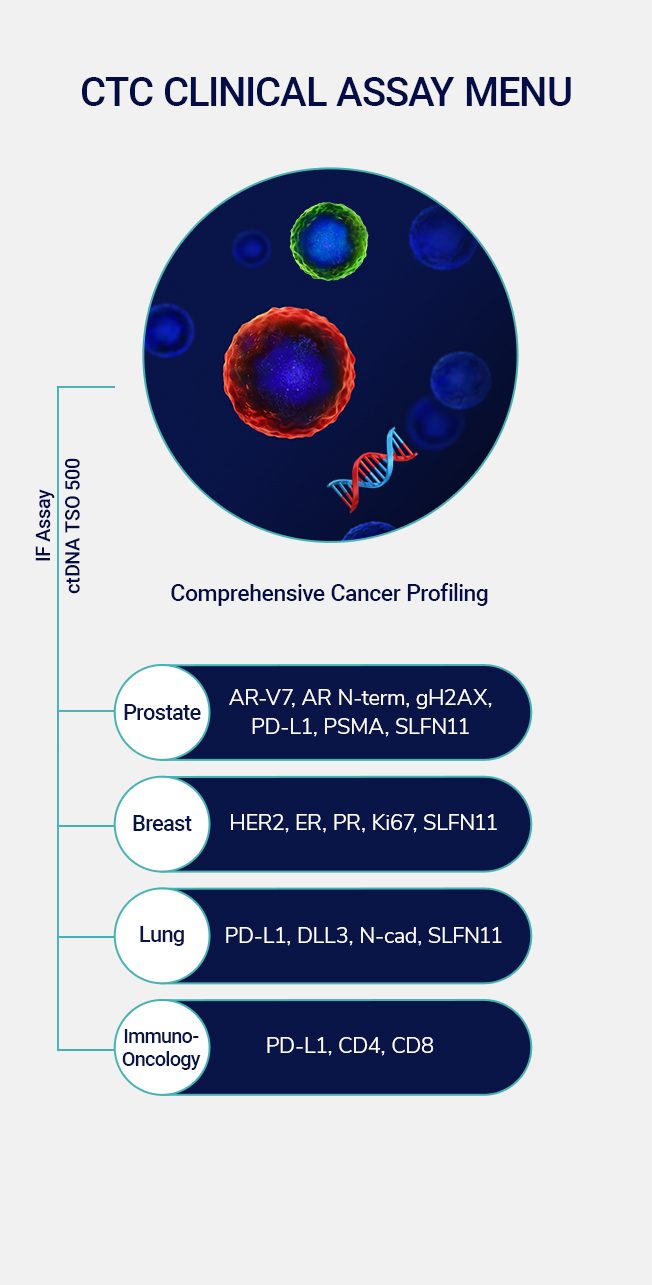 CTC CLINICAL ASSAY MENU

IF Assay
ctDNA TSO 500

Comprehensive Cancer Profiling

Prostate
AR-V7, AR N-term, gH2AX, PD-L1, PSMA, SLFN11

Breast
HER2, ER, PR, Ki67, SLFN11

Lung
PD-L1, DLL3, N-cad, SLFN11

Immuno-Oncology
PD-L1, CD4, CD8